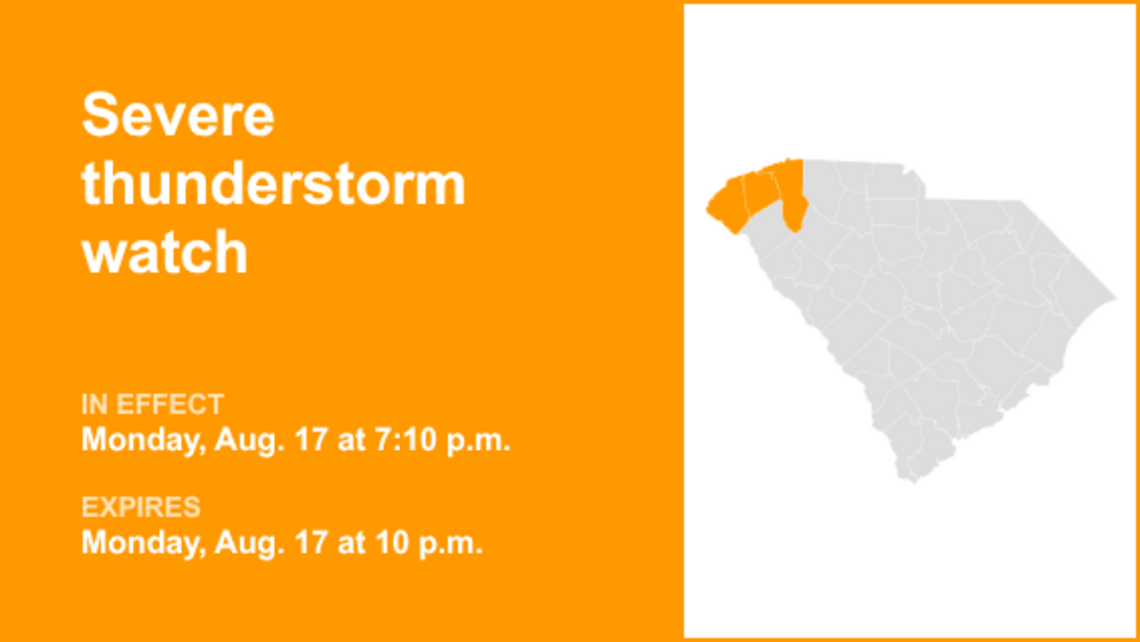 Severe thunderstorm watch

IN EFFECT
Monday, Aug. 17 at 7:10 p.m.

EXPIRES
Monday, Aug. 17 at 10 p.m.